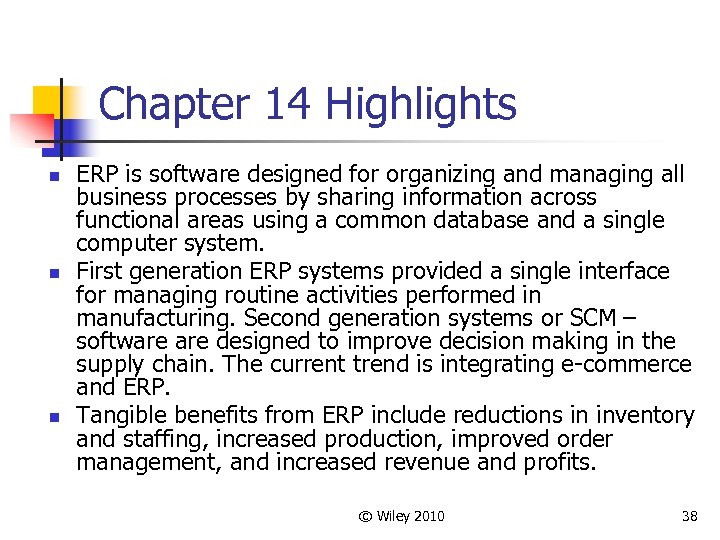 Chapter 14 Highlights

- ERP is software designed for organizing and managing all business processes by sharing information across functional areas using a common database and a single computer system.
- First generation ERP systems provided a single interface for managing routine activities performed in manufacturing. Second generation systems or SCM – software are designed to improve decision making in the supply chain. The current trend is integrating e-commerce and ERP.
- Tangible benefits from ERP include reductions in inventory and staffing, increased production, improved order management, and increased revenue and profits.

© Wiley 2010

38